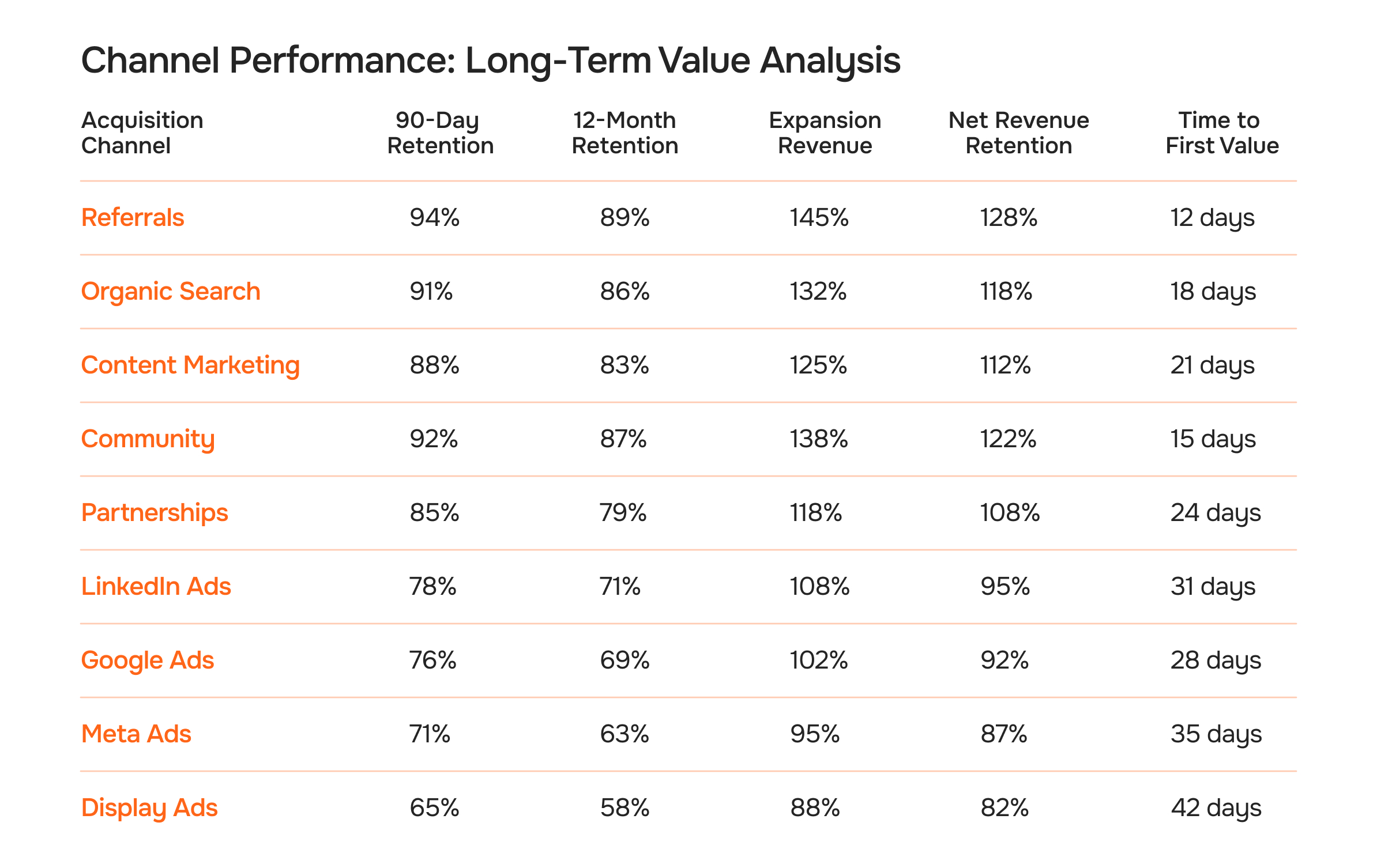 Channel Performance: Long-Term Value Analysis

| Acquisition Channel | 90-Day Retention | 12-Month Retention | Expansion Revenue | Net Revenue Retention | Time to First Value |
|---|---|---|---|---|---|
| Referrals | 94% | 89% | 145% | 128% | 12 days |
| Organic Search | 91% | 86% | 132% | 118% | 18 days |
| Content Marketing | 88% | 83% | 125% | 112% | 21 days |
| Community | 92% | 87% | 138% | 122% | 15 days |
| Partnerships | 85% | 79% | 118% | 108% | 24 days |
| LinkedIn Ads | 78% | 71% | 108% | 95% | 31 days |
| Google Ads | 76% | 69% | 102% | 92% | 28 days |
| Meta Ads | 71% | 63% | 95% | 87% | 35 days |
| Display Ads | 65% | 58% | 88% | 82% | 42 days |